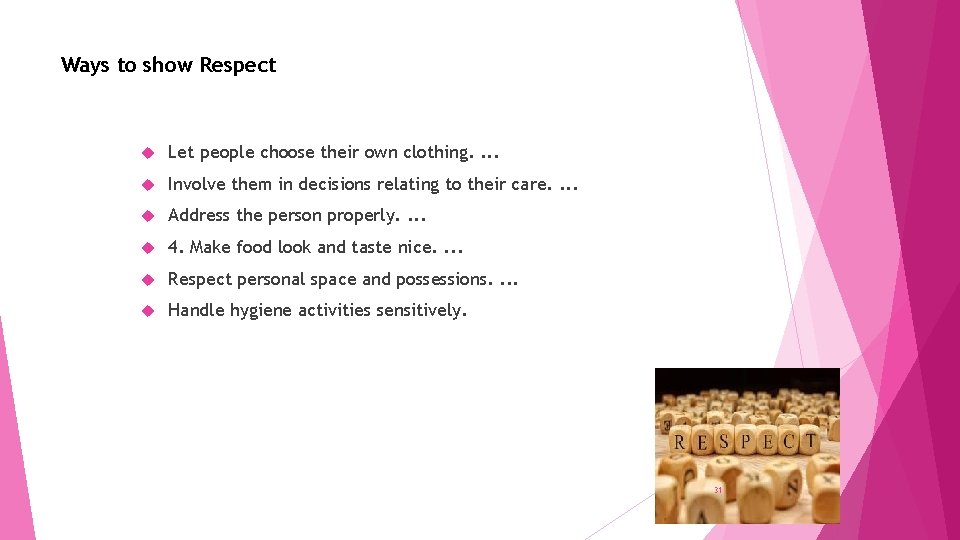 Ways to show Respect

Let people choose their own clothing. ...

Involve them in decisions relating to their care. ...

Address the person properly. ...

4. Make food look and taste nice. ...

Respect personal space and possessions. ...

Handle hygiene activities sensitively.

RESPECT

31